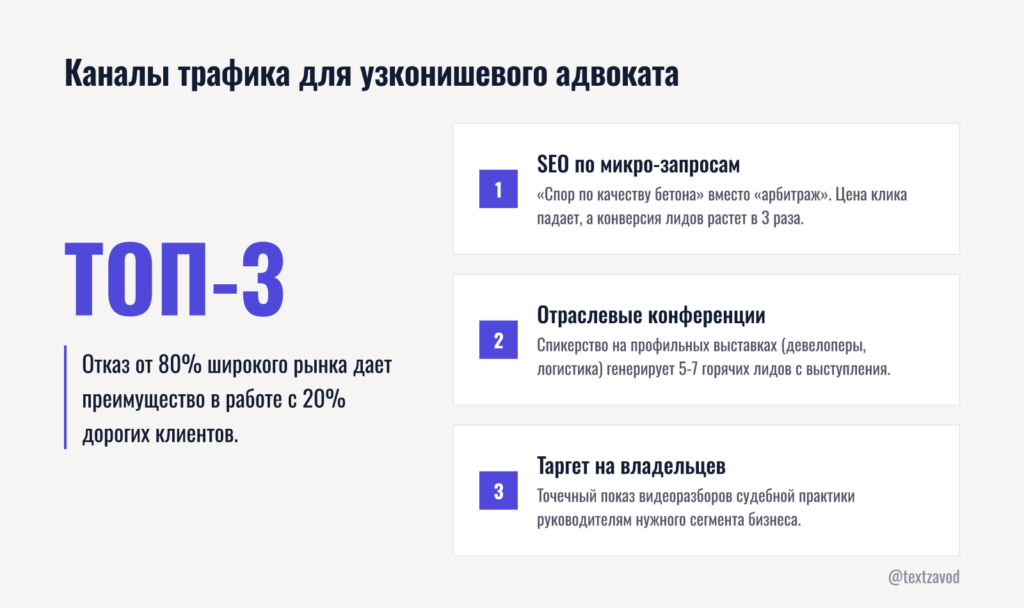 Каналы трафика для узконишевого адвоката

ТОП-3

Отказ от 80% широкого рынка дает преимущество в работе с 20% дорогих клиентов.

1

SEO по микро-запросам

«Спор по качеству бетона» вместо «арбитраж». Цена клика падает, а конверсия лидов растет в 3 раза.

2

Отраслевые конференции

Спикерство на профильных выставках (девелоперы, логистика) генерирует 5-7 горячих лидов с выступления.

3

Таргет на владельцев

Точечный показ видеоразборов судебной практики руководителям нужного сегмента бизнеса.

@textzavod